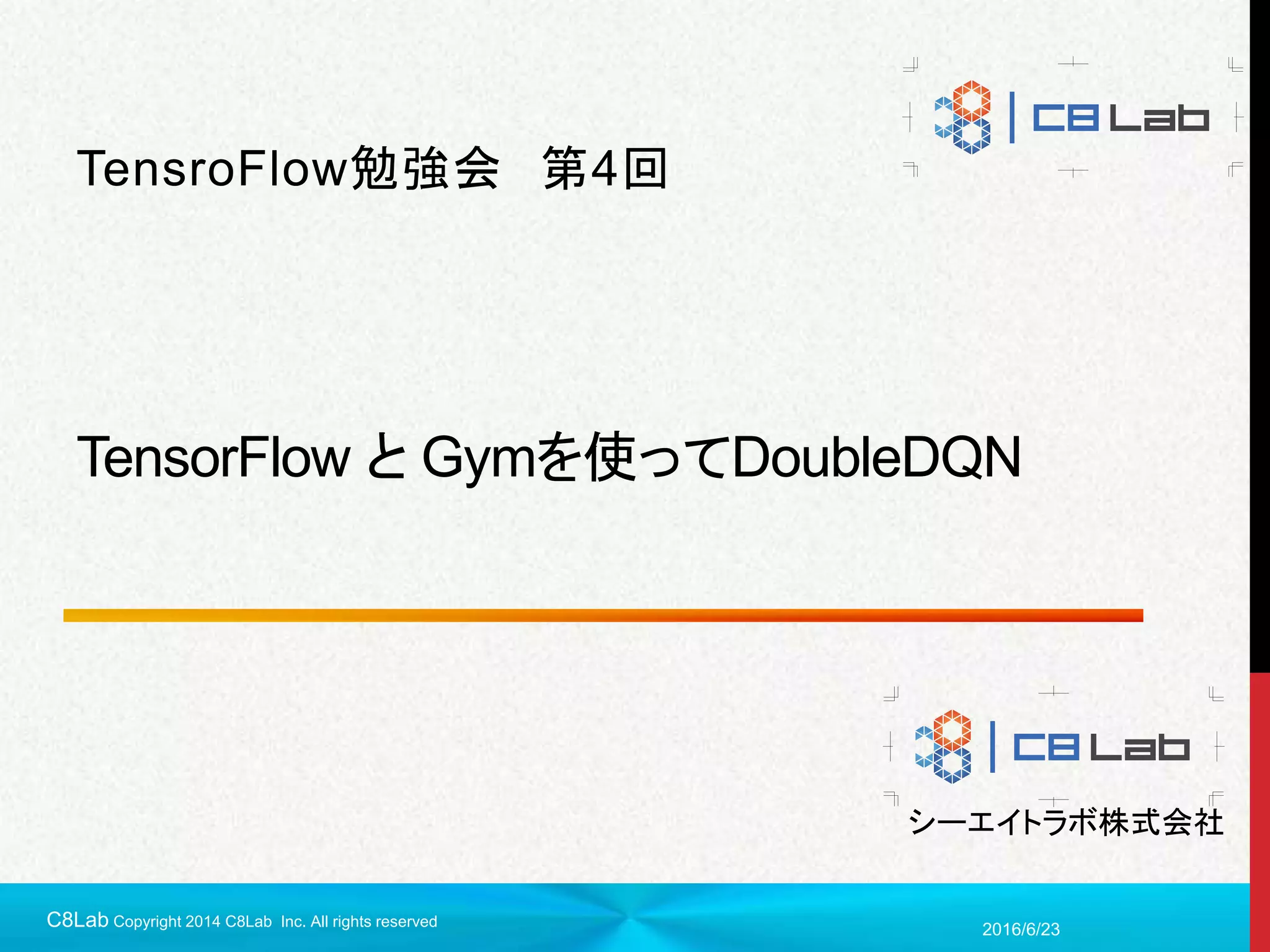 C8 Lab

TensroFlow勉強会　第4回

TensorFlow と Gymを使ってDoubleDQN

C8 Lab

シーエイトラボ株式会社

C8Lab Copyright 2014 C8Lab Inc. All rights reserved

2016/6/23